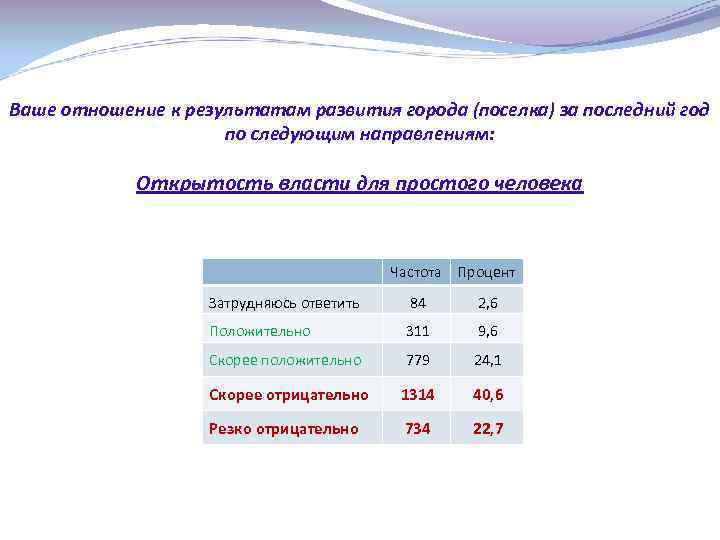 Ваше отношение к результатам развития города (поселка) за последний год по следующим направлениям:

Открытость власти для простого человека

| | Частота | Процент |
|---|---|---|
| Затрудняюсь ответить | 84 | 2,6 |
| Положительно | 311 | 9,6 |
| Скорее положительно | 779 | 24,1 |
| Скорее отрицательно | 1314 | 40,6 |
| Резко отрицательно | 734 | 22,7 |